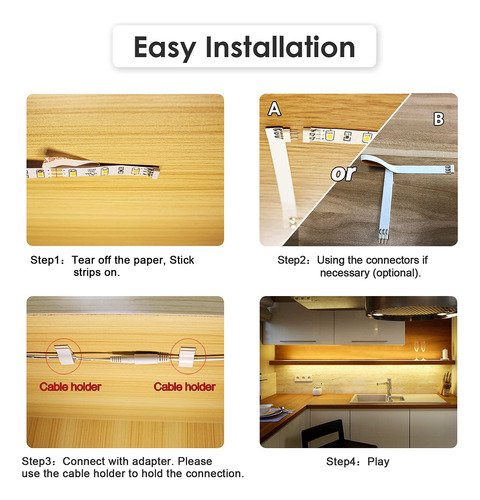 Easy Installation

Step1：Tear off the paper, Stick strips on.

A

B

or

Step2：Using the connectors if necessary (optional).

Cable holder

Cable holder

Step3：Connect with adapter. Please use the cable holder to hold the connection.

Step4：Play